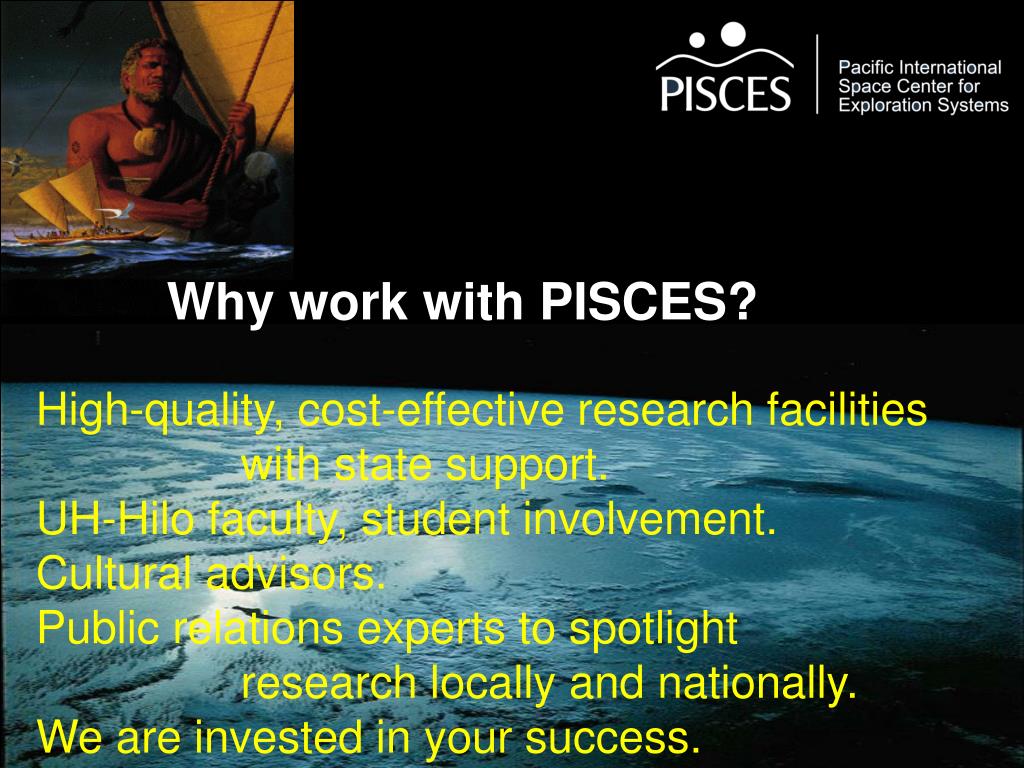 PISCES

Pacific International Space Center for Exploration Systems

Why work with PISCES?

High-quality, cost-effective research facilities with state support.
UH-Hilo faculty, student involvement.
Cultural advisors.
Public relations experts to spotlight research locally and nationally.
We are invested in your success.